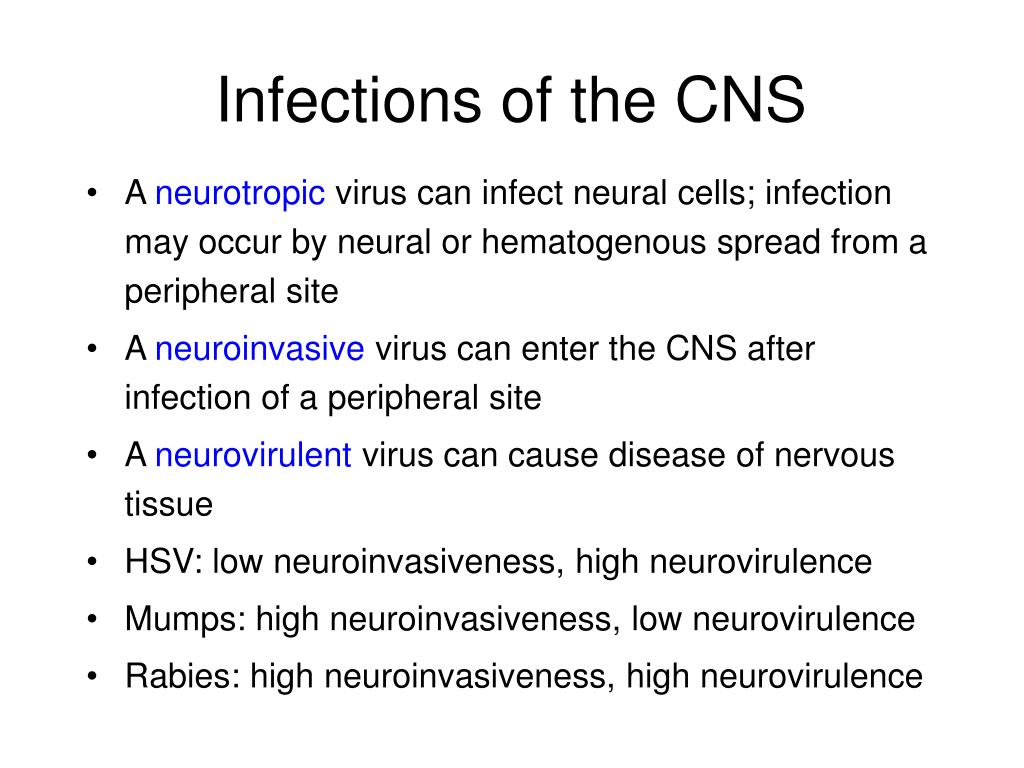 Infections of the CNS

• A neurotropic virus can infect neural cells; infection may occur by neural or hematogenous spread from a peripheral site

• A neuroinvasive virus can enter the CNS after infection of a peripheral site

• A neurovirulent virus can cause disease of nervous tissue

• HSV: low neuroinvasiveness, high neurovirulence

• Mumps: high neuroinvasiveness, low neurovirulence

• Rabies: high neuroinvasiveness, high neurovirulence